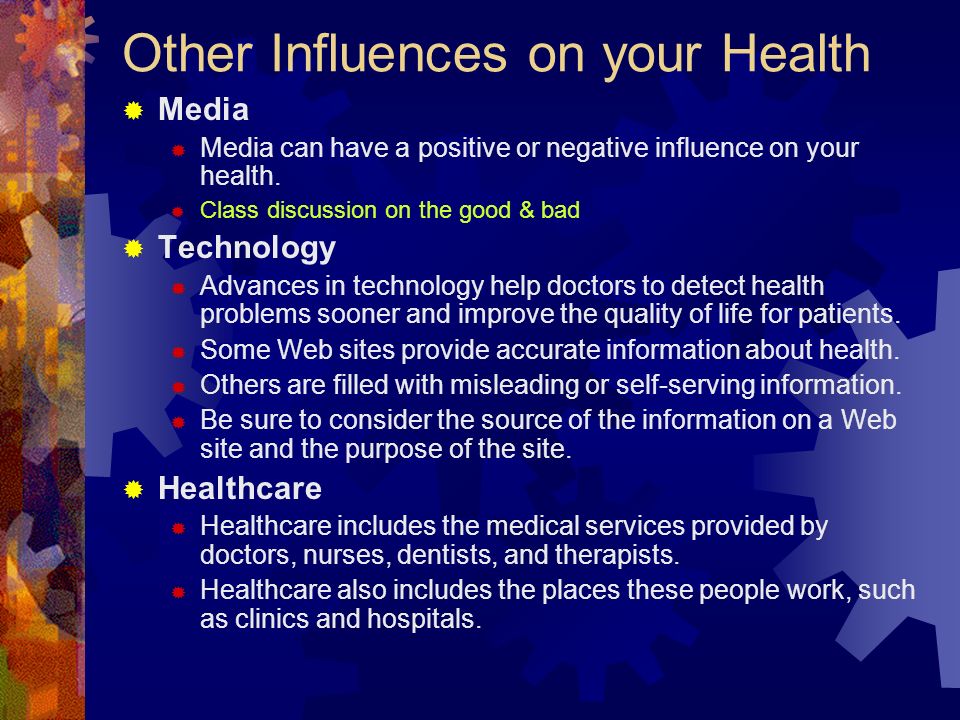 Other Influences on your Health

Media

Media can have a positive or negative influence on your health.

Class discussion on the good & bad

Technology

Advances in technology help doctors to detect health problems sooner and improve the quality of life for patients.

Some Web sites provide accurate information about health.

Others are filled with misleading or self-serving information.

Be sure to consider the source of the information on a Web site and the purpose of the site.

Healthcare

Healthcare includes the medical services provided by doctors, nurses, dentists, and therapists.

Healthcare also includes the places these people work, such as clinics and hospitals.